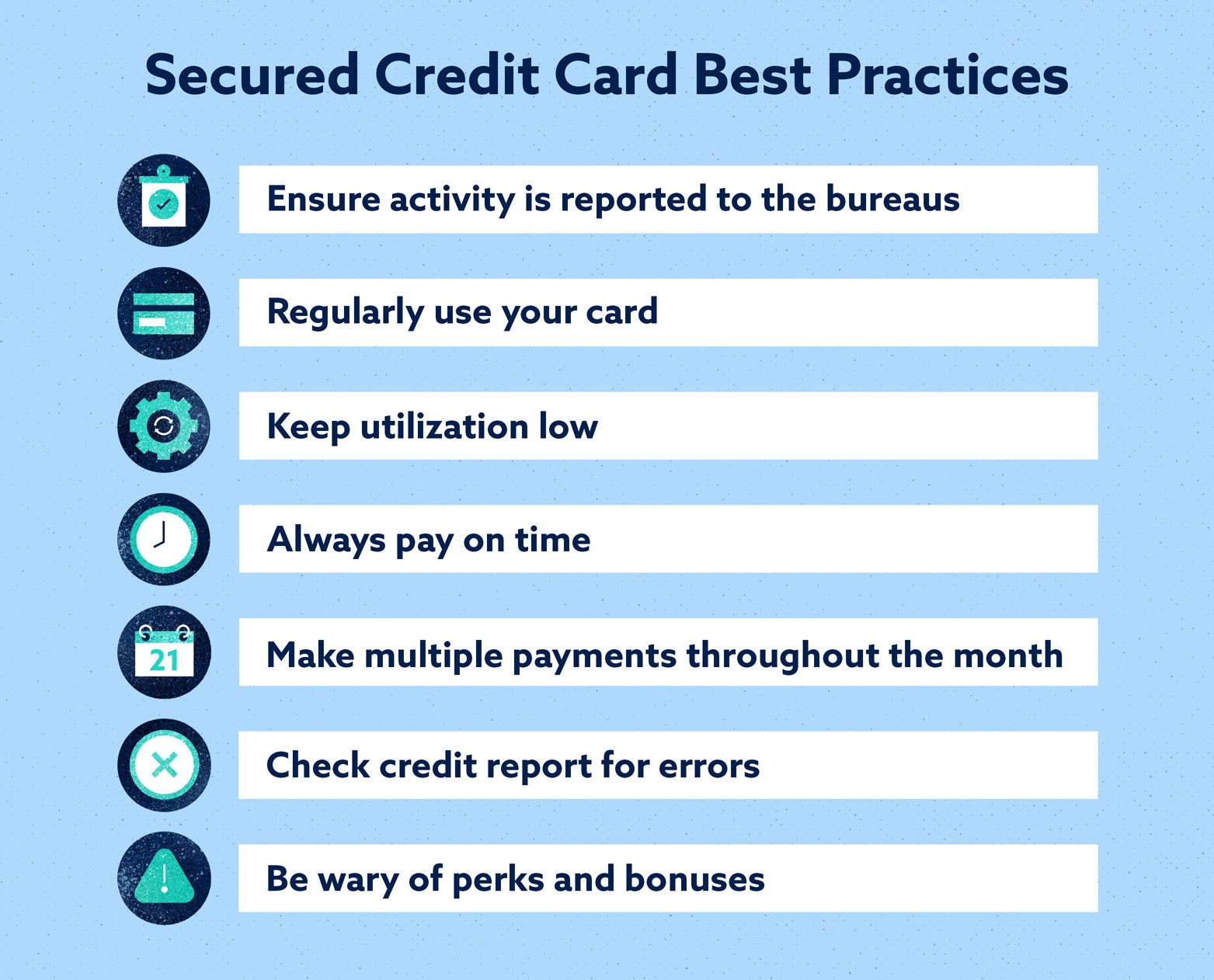 Secured Credit Card Best Practices

Ensure activity is reported to the bureaus

Regularly use your card

Keep utilization low

Always pay on time

21

Make multiple payments throughout the month

Check credit report for errors

Be wary of perks and bonuses